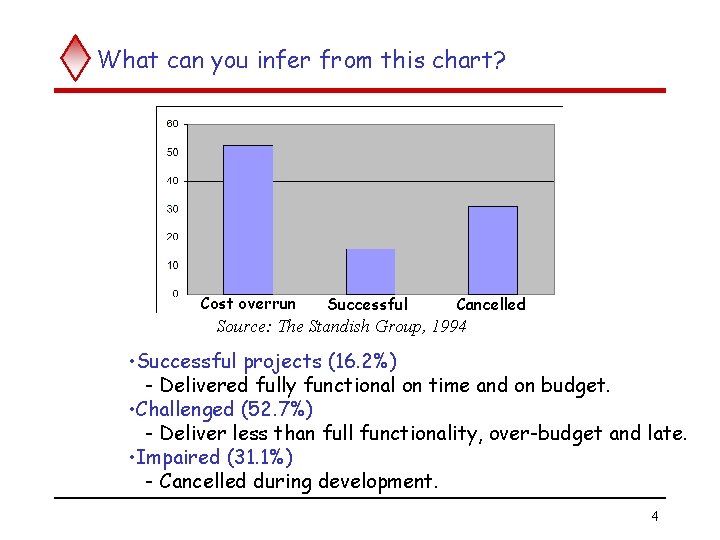 What can you infer from this chart?

60
50
40
30
20
10
0
Cost overrun Successful Cancelled

Source: The Standish Group, 1994

•Successful projects (16.2%)
- Delivered fully functional on time and on budget.
•Challenged (52.7%)
- Deliver less than full functionality, over-budget and late.
•Impaired (31.1%)
- Cancelled during development.

4